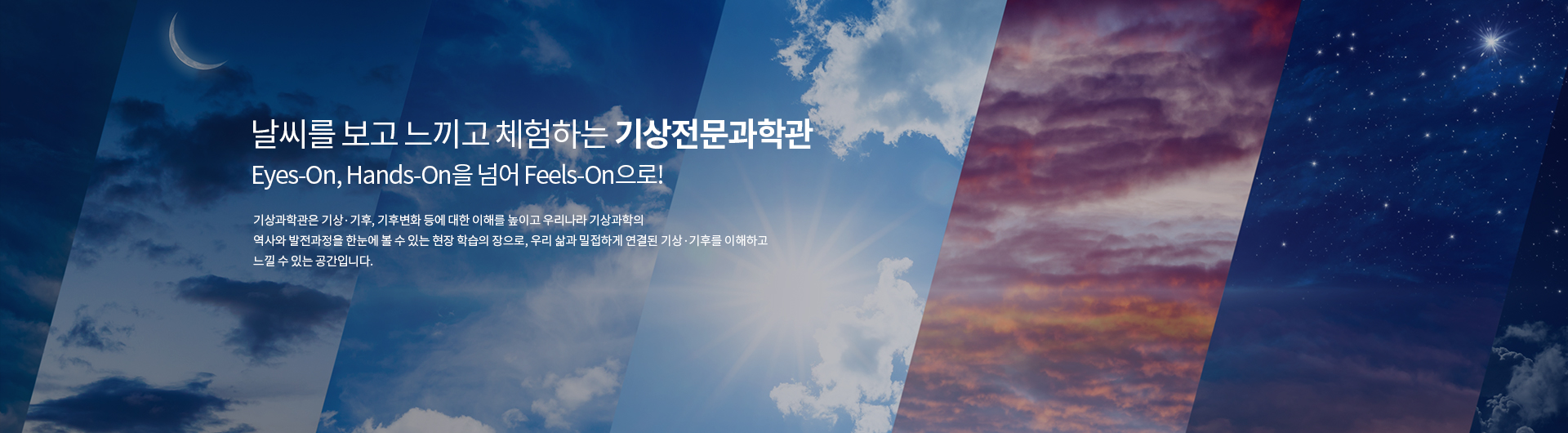 날씨를 보고 느끼고 체험하는 기상전문과학관
Eyes-On, Hands-On을 넘어 Feels-On으로!

기상과학관은 기상·기후, 기후변화 등에 대한 이해를 높이고 우리나라 기상과학의 역사와 발전과정을 한눈에 볼 수 있는 현장 학습의 장으로, 우리 삶과 밀접하게 연결된 기상·기후를 이해하고 느낄 수 있는 공간입니다.